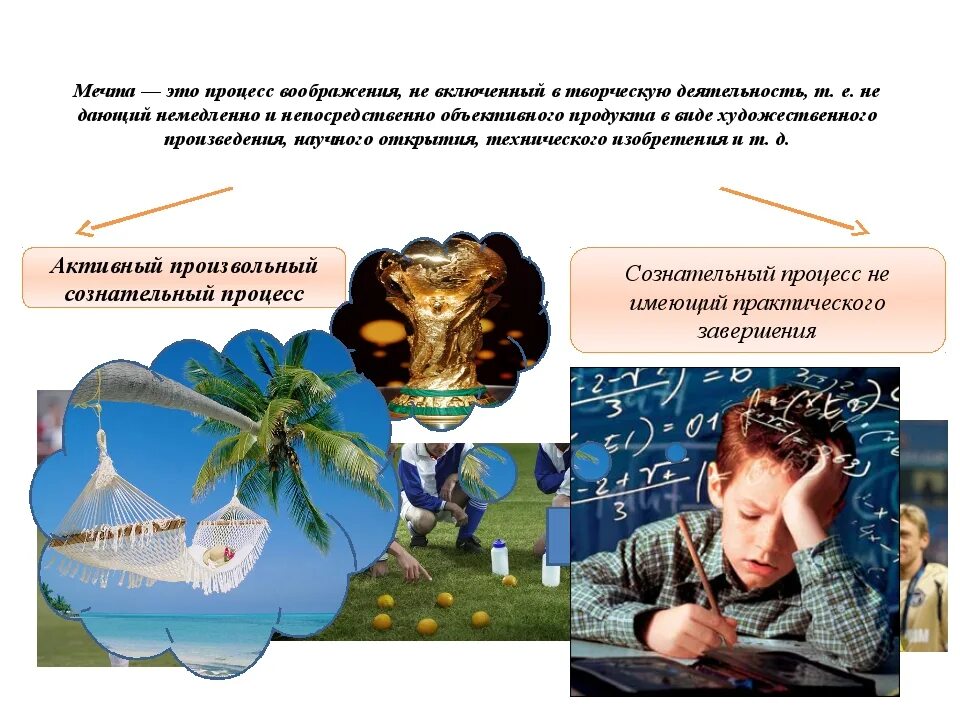 Мечта — это процесс воображения, не включенный в творческую деятельность, т. е. не дающий немедленно и непосредственно объективного продукта в виде художественного произведения, научного открытия, технического изобретения и т. д.

Активный произвольный сознательный процесс

Сознательный процесс не имеющий практического завершения